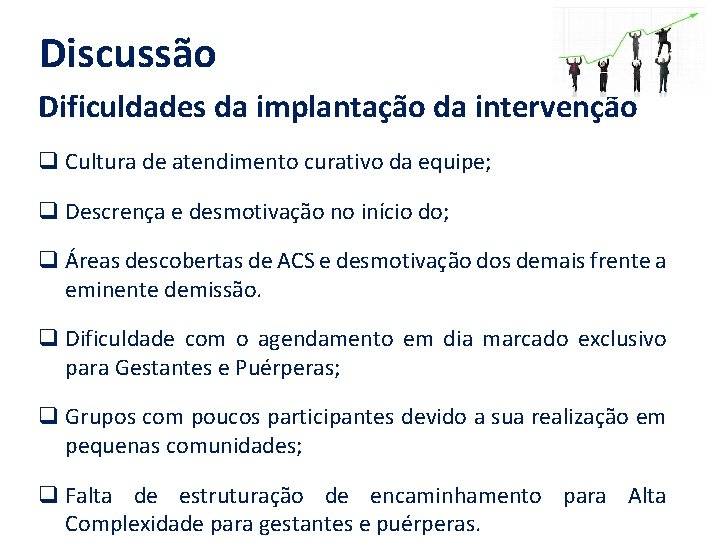 Discussão

Dificuldades da implantação da intervenção

❑ Cultura de atendimento curativo da equipe;

❑ Descrença e desmotivação no início do;

❑ Áreas descobertas de ACS e desmotivação dos demais frente a eminente demissão.

❑ Dificuldade com o agendamento em dia marcado exclusivo para Gestantes e Puérperas;

❑ Grupos com poucos participantes devido a sua realização em pequenas comunidades;

❑ Falta de estruturação de encaminhamento para Alta Complexidade para gestantes e puérperas.